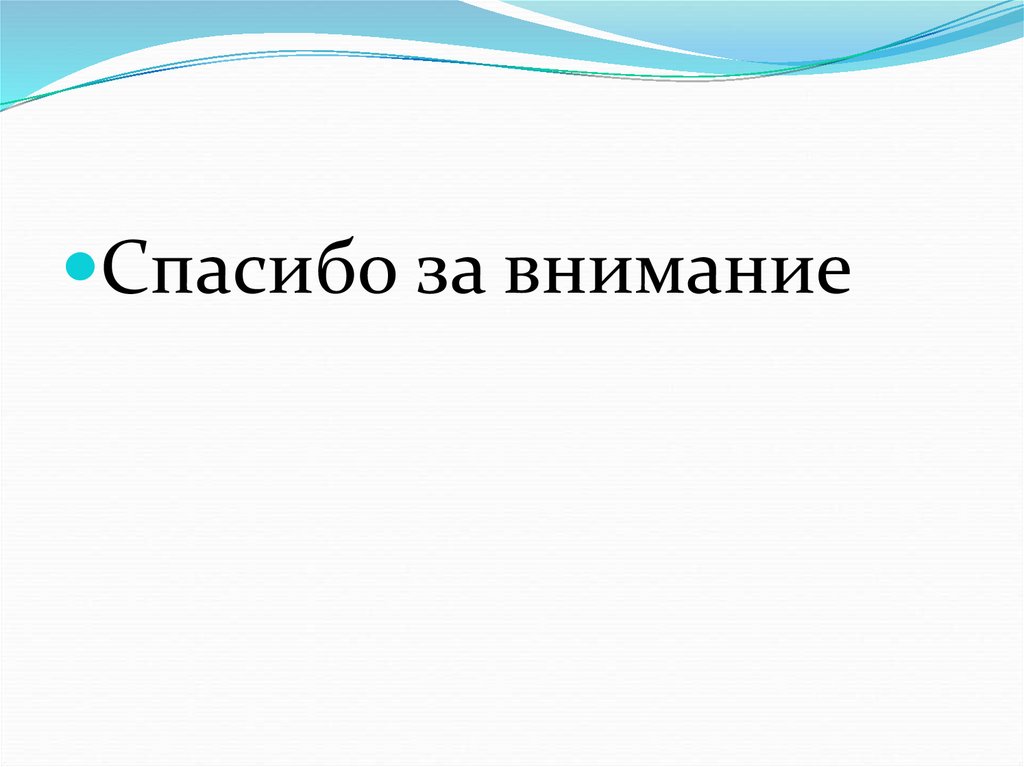 Спасибо за внимание